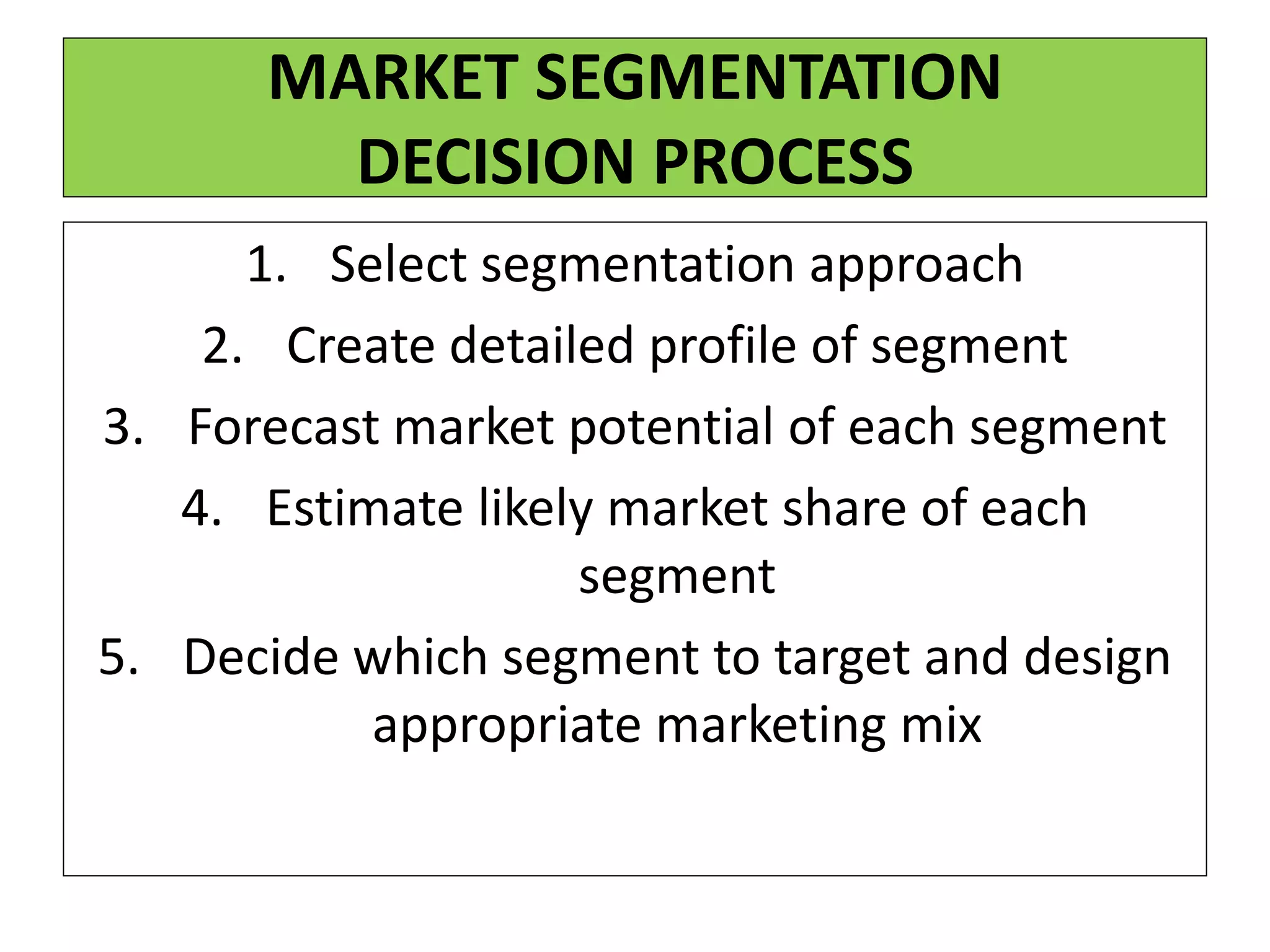 MARKET SEGMENTATION DECISION PROCESS

1. Select segmentation approach
2. Create detailed profile of segment
3. Forecast market potential of each segment
4. Estimate likely market share of each segment
5. Decide which segment to target and design appropriate marketing mix